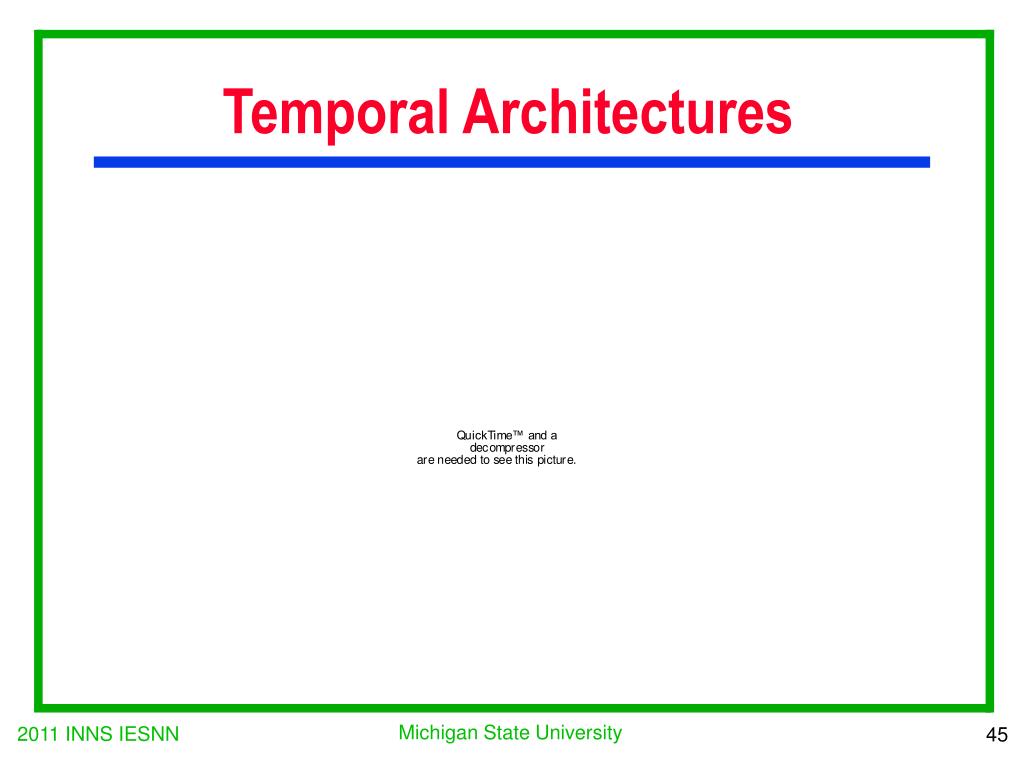 Temporal Architectures

QuickTime™ and a
decompressor
are needed to see this picture.

2011 INNS IESNN

Michigan State University

45